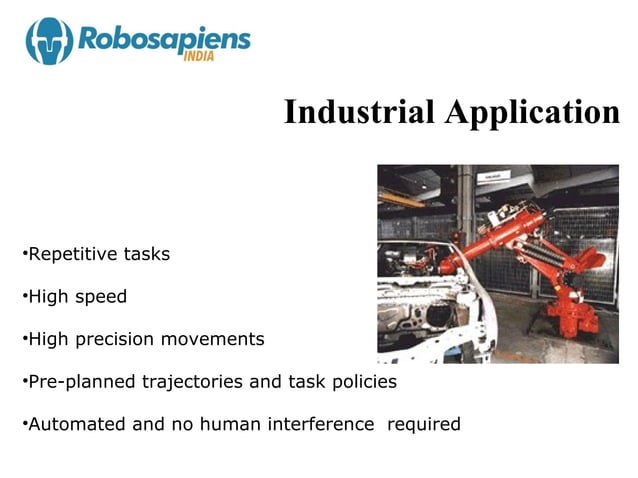 Robosapiens
INDIA

Industrial Application

•Repetitive tasks

•High speed

•High precision movements

•Pre-planned trajectories and task policies

•Automated and no human interference required